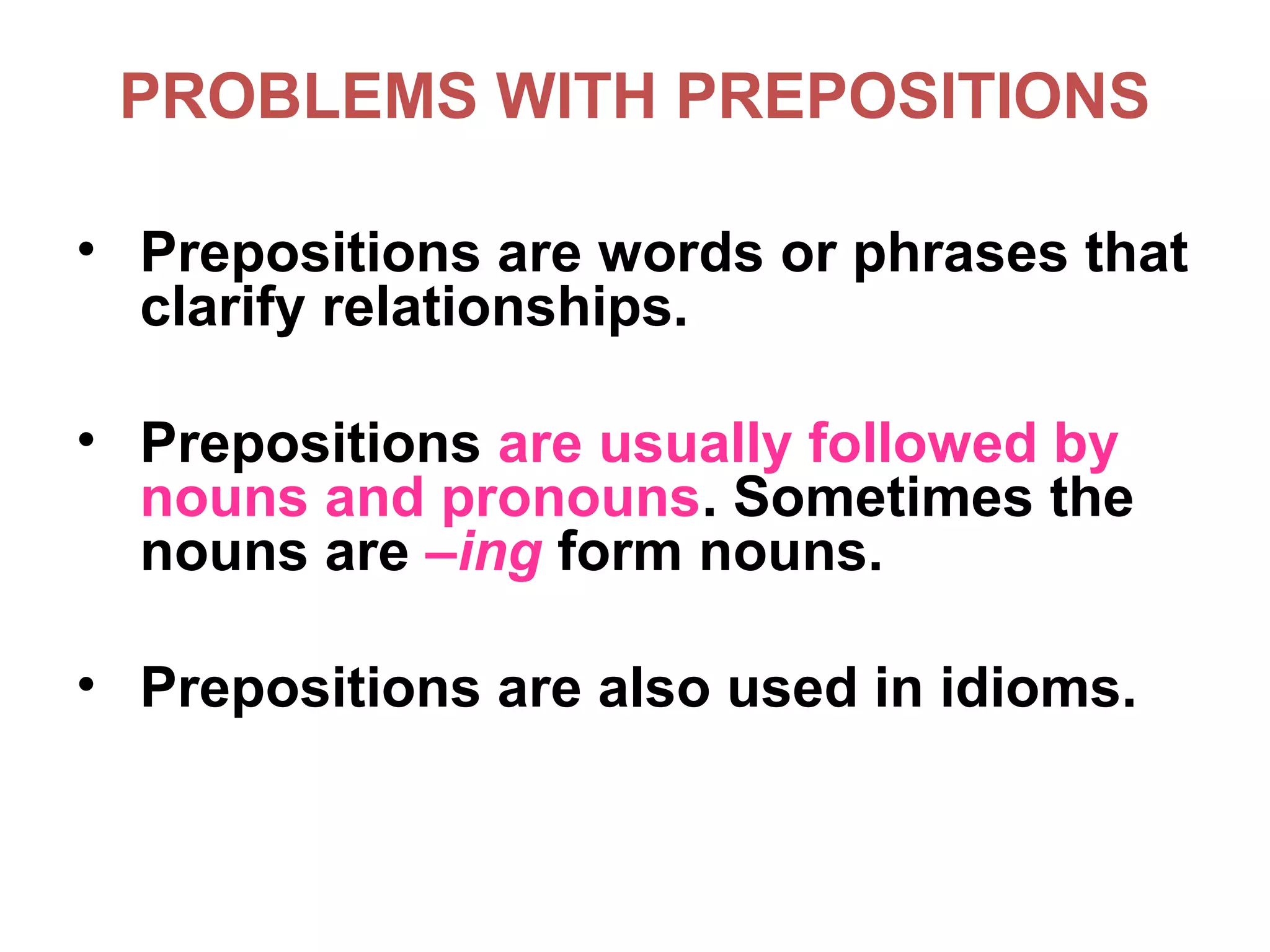 PROBLEMS WITH PREPOSITIONS

• Prepositions are words or phrases that clarify relationships.

• Prepositions are usually followed by nouns and pronouns. Sometimes the nouns are –ing form nouns.

• Prepositions are also used in idioms.